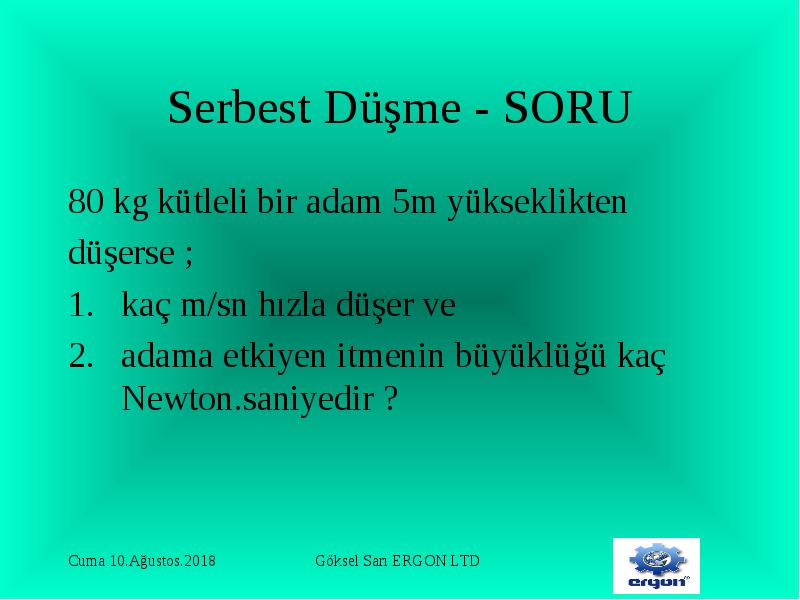 Serbest Düşme - SORU

80 kg kütleli bir adam 5m yükseklikten düşerse ;

1. kaç m/sn hızla düşer ve
2. adama etkiyen itmenin büyüklüğü kaç Newton.saniyedir ?

Cuma 10.Ağustos.2018

Göksel Sarı ERGON LTD

ergon